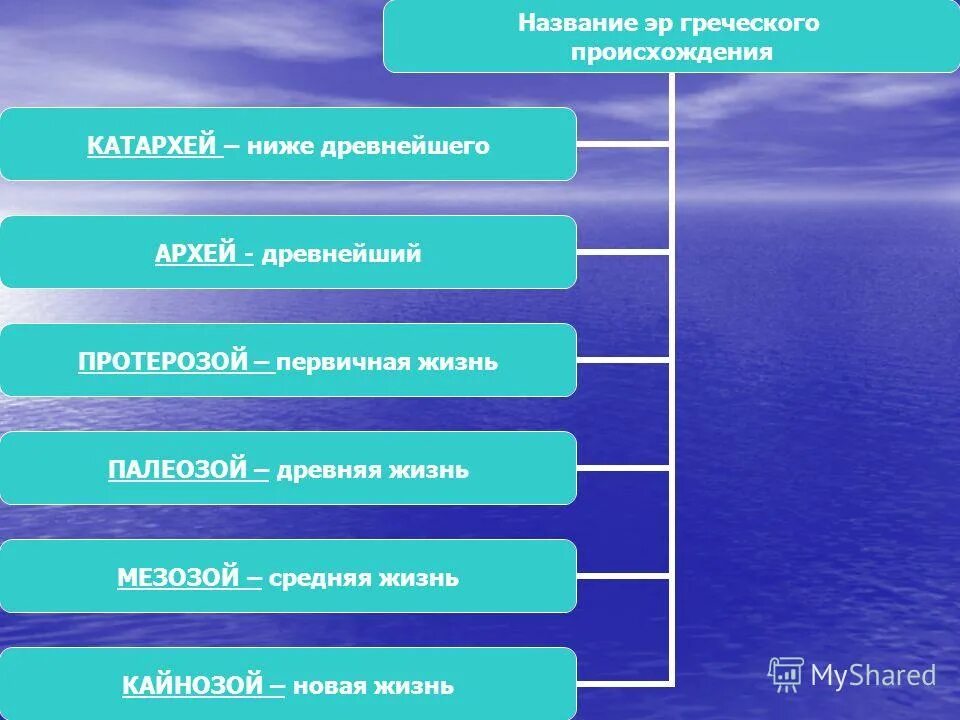 Название эр греческого происхождения

КАТАРХЕЙ – ниже древнейшего

АРХЕЙ - древнейший

ПРОТЕРОЗОЙ – первичная жизнь

ПАЛЕОЗОЙ – древняя жизнь

МЕЗОЗОЙ – средняя жизнь

КАЙНОЗОЙ – новая жизнь

MyShared